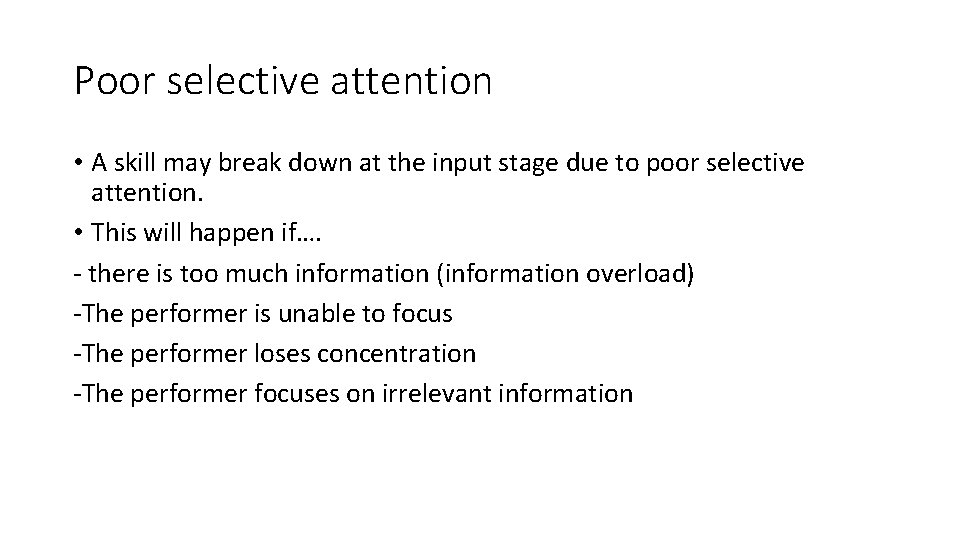 Poor selective attention

• A skill may break down at the input stage due to poor selective attention.
• This will happen if….
- there is too much information (information overload)
-The performer is unable to focus
-The performer loses concentration
-The performer focuses on irrelevant information